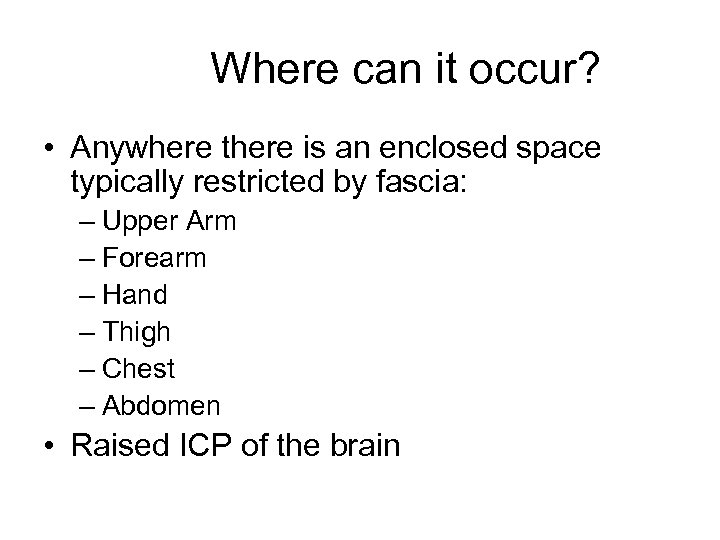 Where can it occur?

• Anywhere there is an enclosed space typically restricted by fascia:
– Upper Arm
– Forearm
– Hand
– Thigh
– Chest
– Abdomen
• Raised ICP of the brain